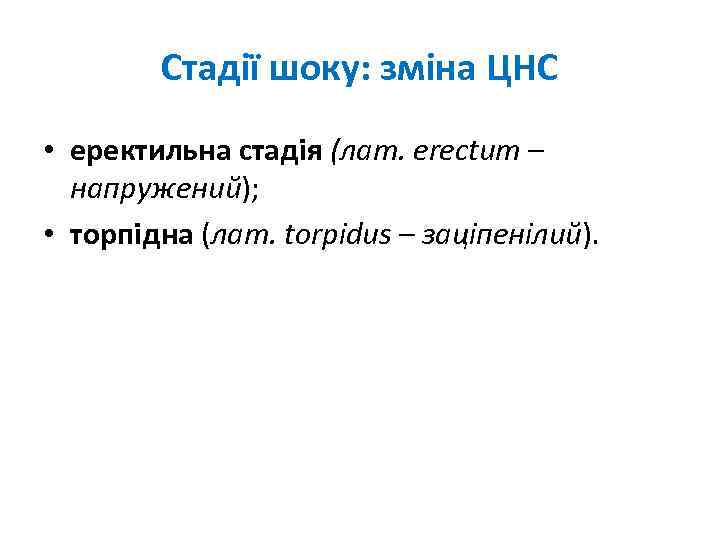 Стадії шоку: зміна ЦНС

• еректильна стадія (лат. erectum – напружений);
• торпідна (лат. torpidus – заціпенілий).